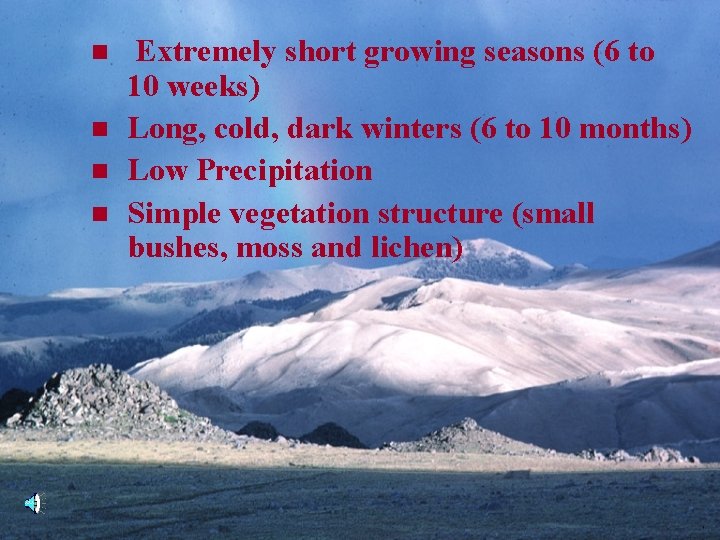 - Extremely short growing seasons (6 to 10 weeks)
- Long, cold, dark winters (6 to 10 months)
- Low Precipitation
- Simple vegetation structure (small bushes, moss and lichen)